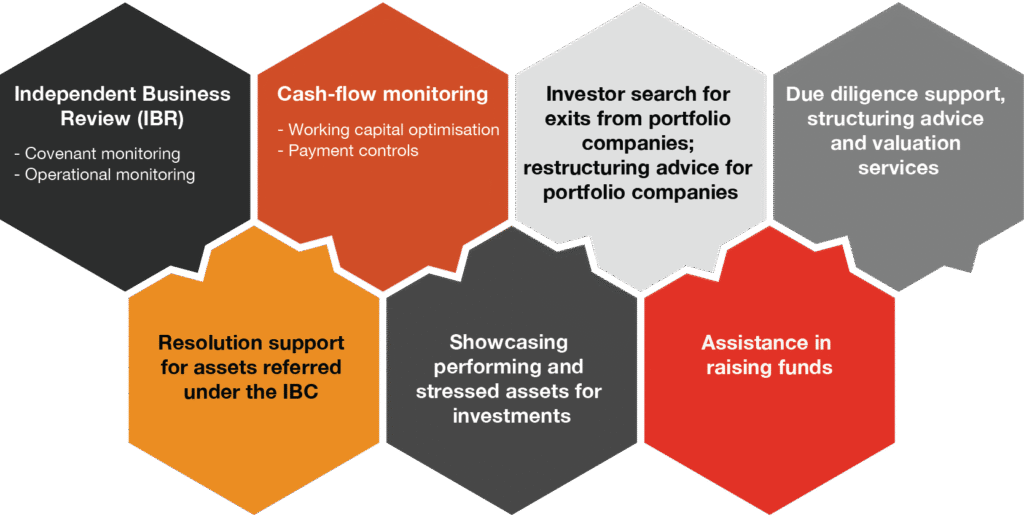 Independent Business Review (IBR)

- Covenant monitoring
- Operational monitoring

Cash-flow monitoring

- Working capital optimisation
- Payment controls

Investor search for exits from portfolio companies; restructuring advice for portfolio companies

Due diligence support, structuring advice and valuation services

Resolution support for assets referred under the IBC

Showcasing performing and stressed assets for investments

Assistance in raising funds